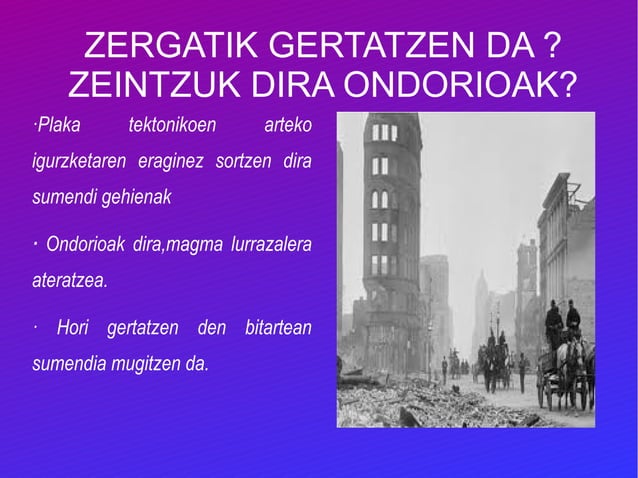 ZERGATIK GERTATZEN DA ?
ZEINTZUK DIRA ONDORIOAK?

·Plaka tektonikoen arteko igurzketaren eraginez sortzen dira sumendi gehienak

· Ondorioak dira,magma lurrazalera ateratzea.

· Hori gertatzen den bitartean sumendia mugitzen da.